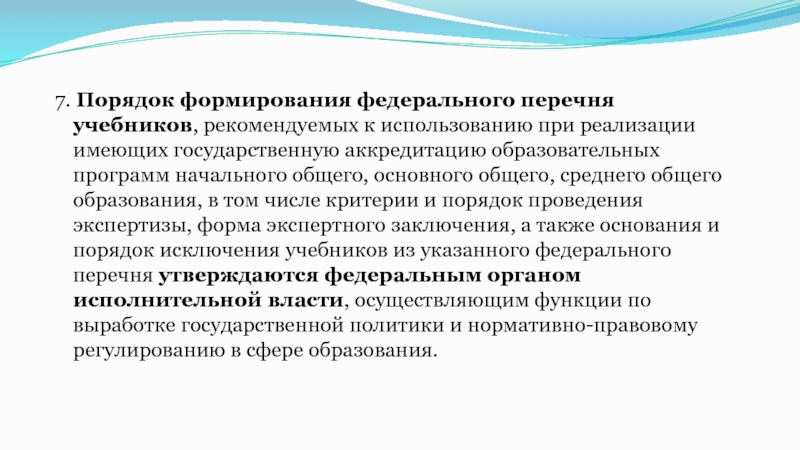 7. Порядок формирования федерального перечня учебников, рекомендуемых к использованию при реализации имеющих государственную аккредитацию образовательных программ начального общего, основного общего, среднего общего образования, в том числе критерии и порядок проведения экспертизы, форма экспертного заключения, а также основания и порядок исключения учебников из указанного федерального перечня утверждаются федеральным органом исполнительной власти, осуществляющим функции по выработке государственной политики и нормативно-правовому регулированию в сфере образования.